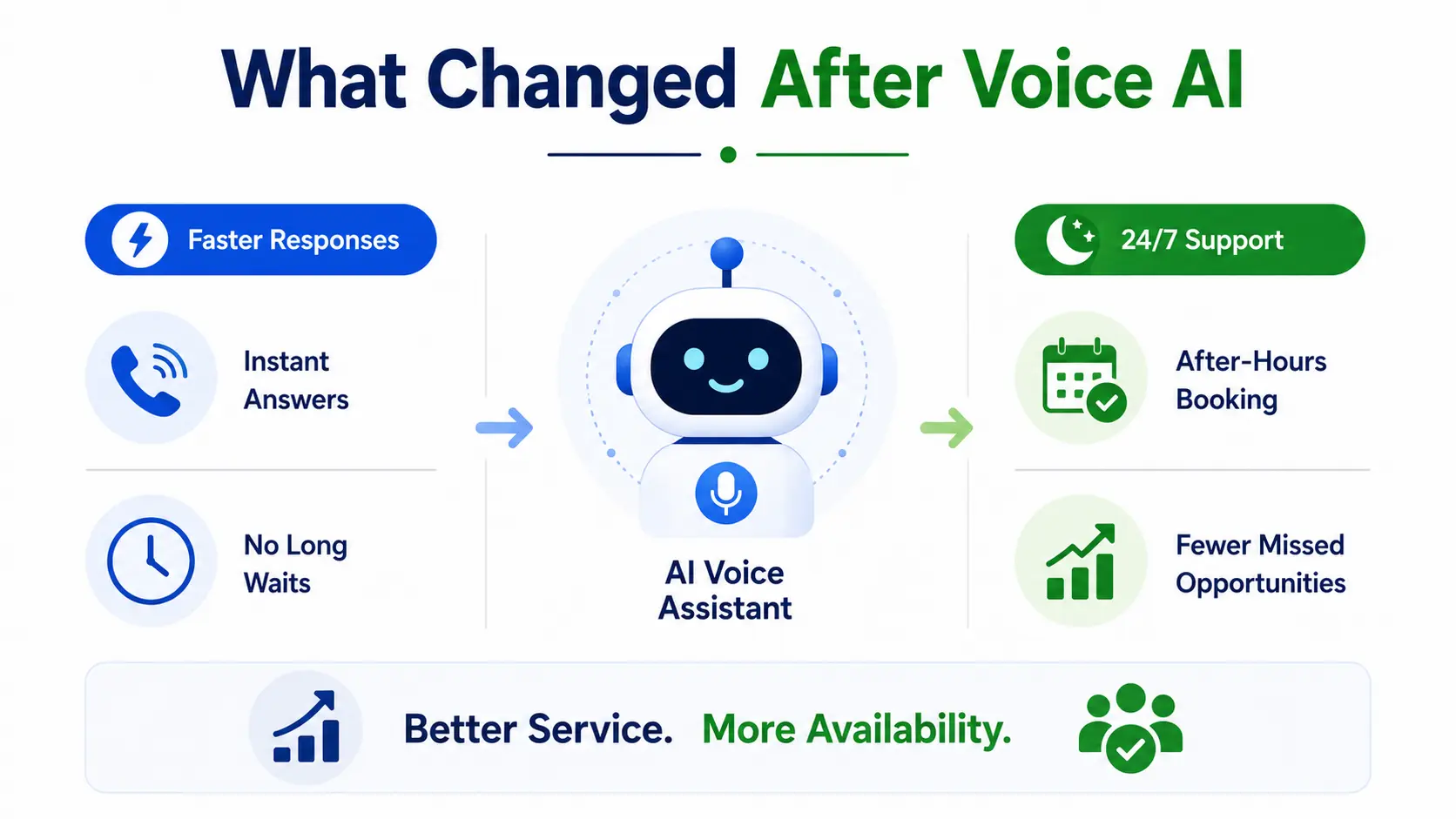 What Changed After Voice AI

Faster Responses

Instant Answers

No Long Waits

AI Voice Assistant

24/7 Support

After-Hours Booking

Fewer Missed Opportunities

Better Service. More Availability.